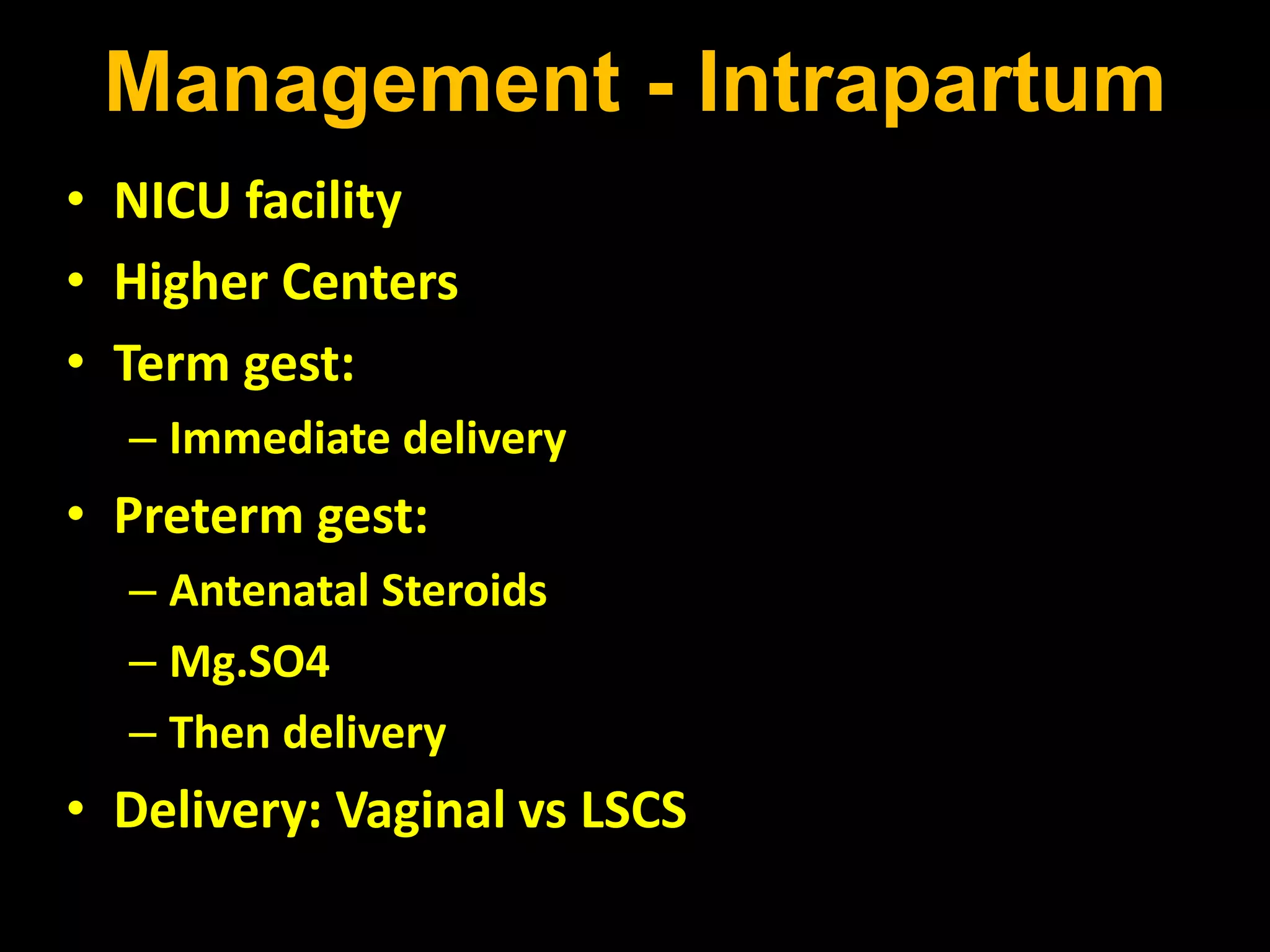 Management - Intrapartum

• NICU facility
• Higher Centers
• Term gest:
– Immediate delivery
• Preterm gest:
– Antenatal Steroids
– Mg.SO4
– Then delivery
• Delivery: Vaginal vs LSCS